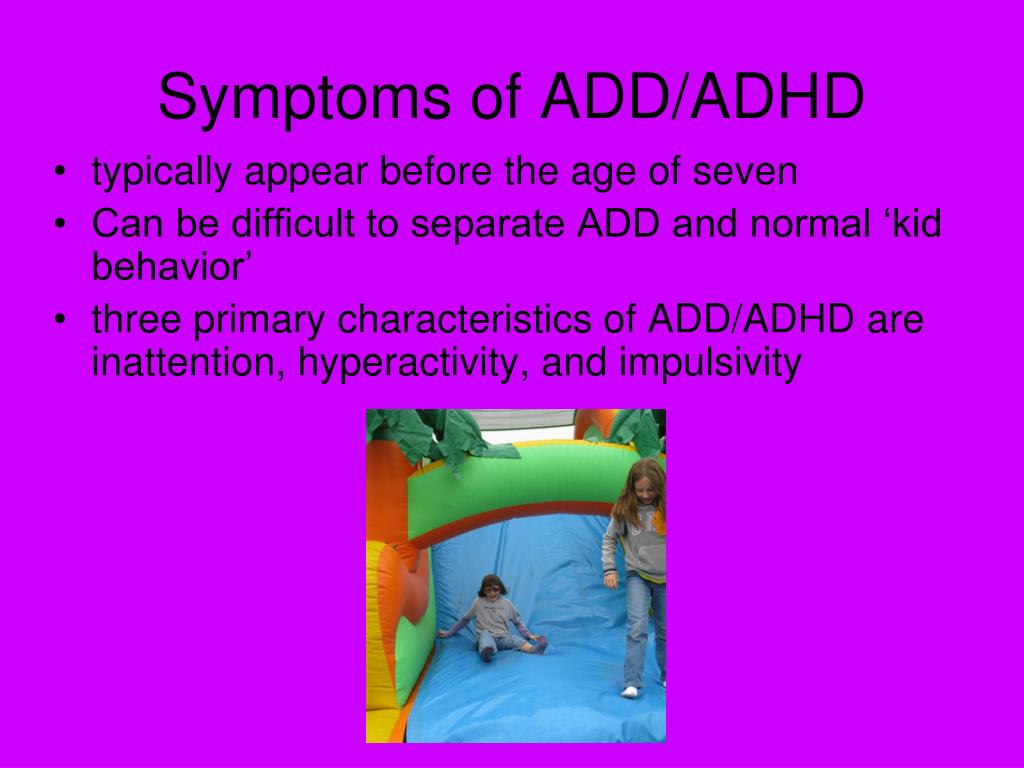 Symptoms of ADD/ADHD

• typically appear before the age of seven
• Can be difficult to separate ADD and normal ‘kid behavior’
• three primary characteristics of ADD/ADHD are inattention, hyperactivity, and impulsivity